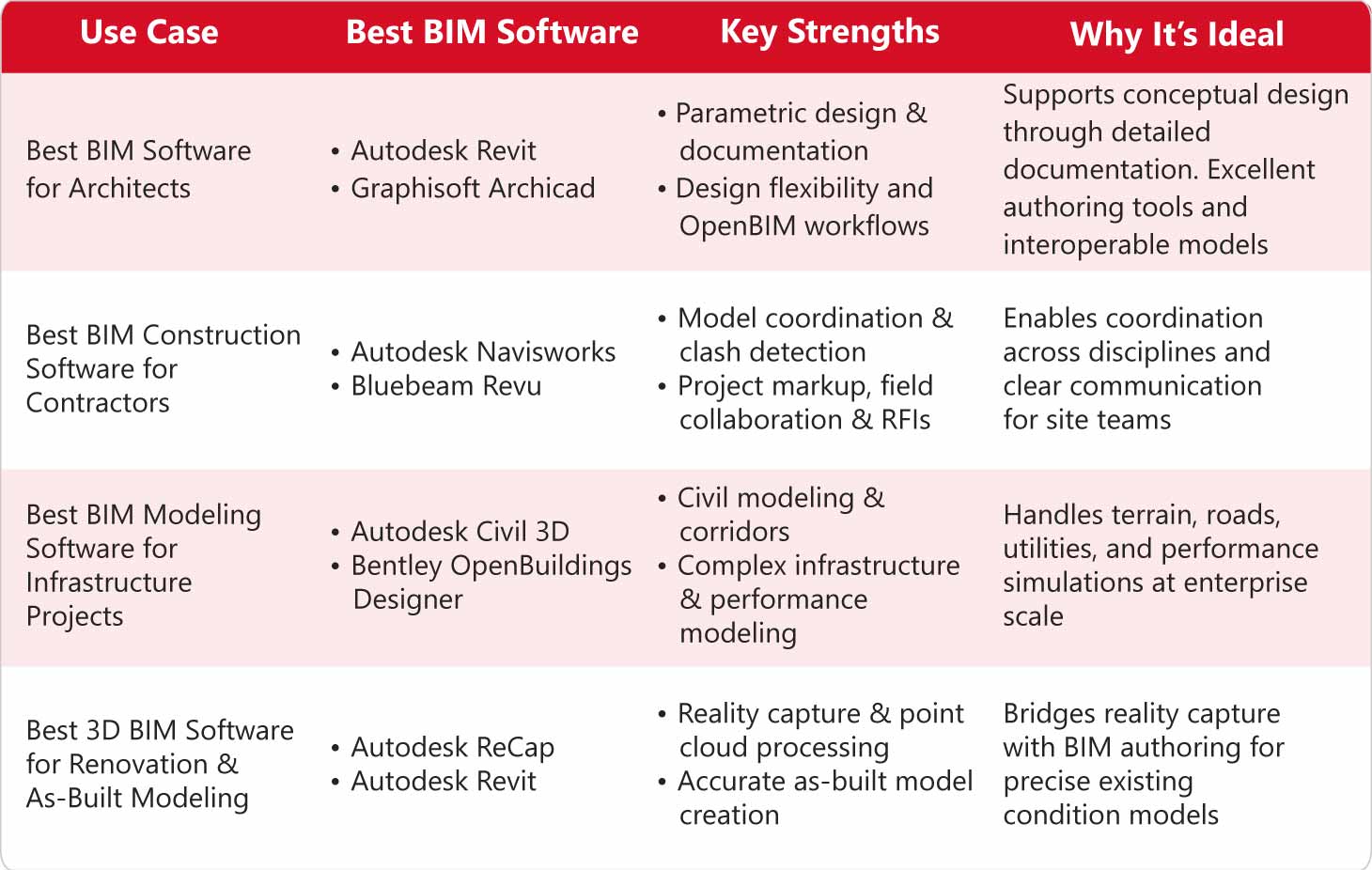 | Use Case | Best BIM Software | Key Strengths | Why It's Ideal |
|---|---|---|---|
| Best BIM Software for Architects | • Autodesk Revit • Graphisoft Archicad | • Parametric design & documentation • Design flexibility and OpenBIM workflows | Supports conceptual design through detailed documentation. Excellent authoring tools and interoperable models |
| Best BIM Construction Software for Contractors | • Autodesk Navisworks • Bluebeam Revu | • Model coordination & clash detection • Project markup, field collaboration & RFIs | Enables coordination across disciplines and clear communication for site teams |
| Best BIM Modeling Software for Infrastructure Projects | • Autodesk Civil 3D • Bentley OpenBuildings Designer | • Civil modeling & corridors • Complex infrastructure & performance modeling | Handles terrain, roads, utilities, and performance simulations at enterprise scale |
| Best 3D BIM Software for Renovation & As-Built Modeling | • Autodesk ReCap • Autodesk Revit | • Reality capture & point cloud processing • Accurate as-built model creation | Bridges reality capture with BIM authoring for precise existing condition models |